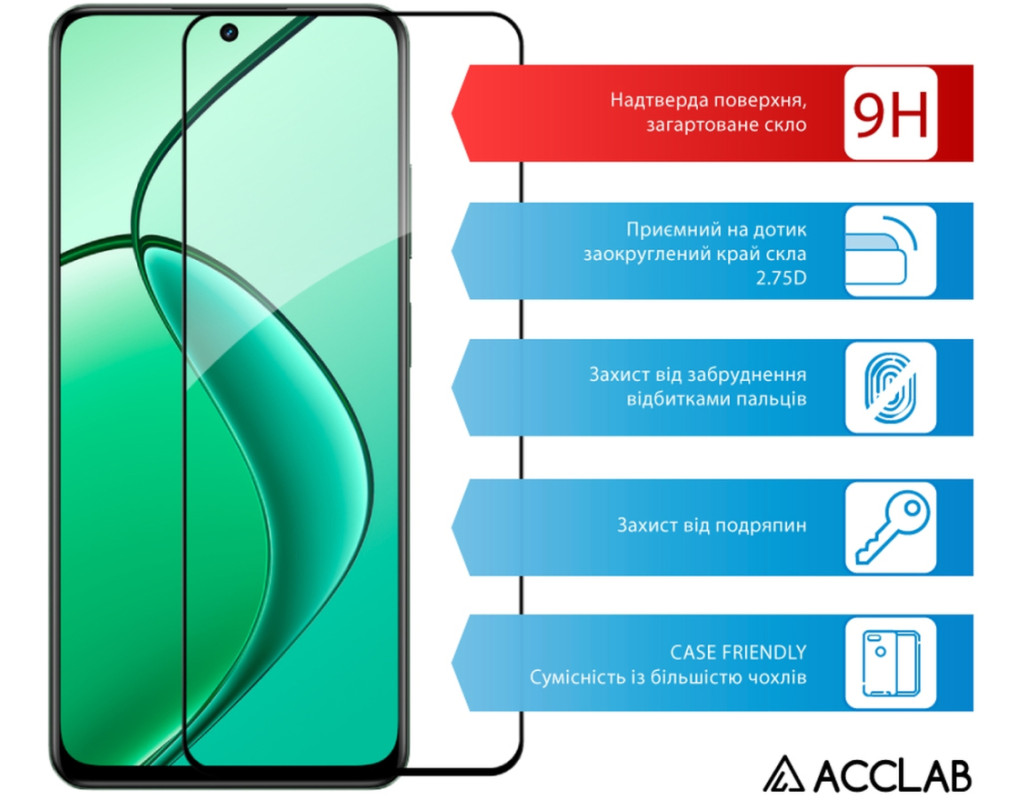 Надтверда поверхня, загартоване скло

9H

Приємний на дотик заокруглений край скла 2.75D

Захист від забруднення відбитками пальців

Захист від подряпин

CASE FRIENDLY
Сумісність із більшістю чохлів

ACCLAB